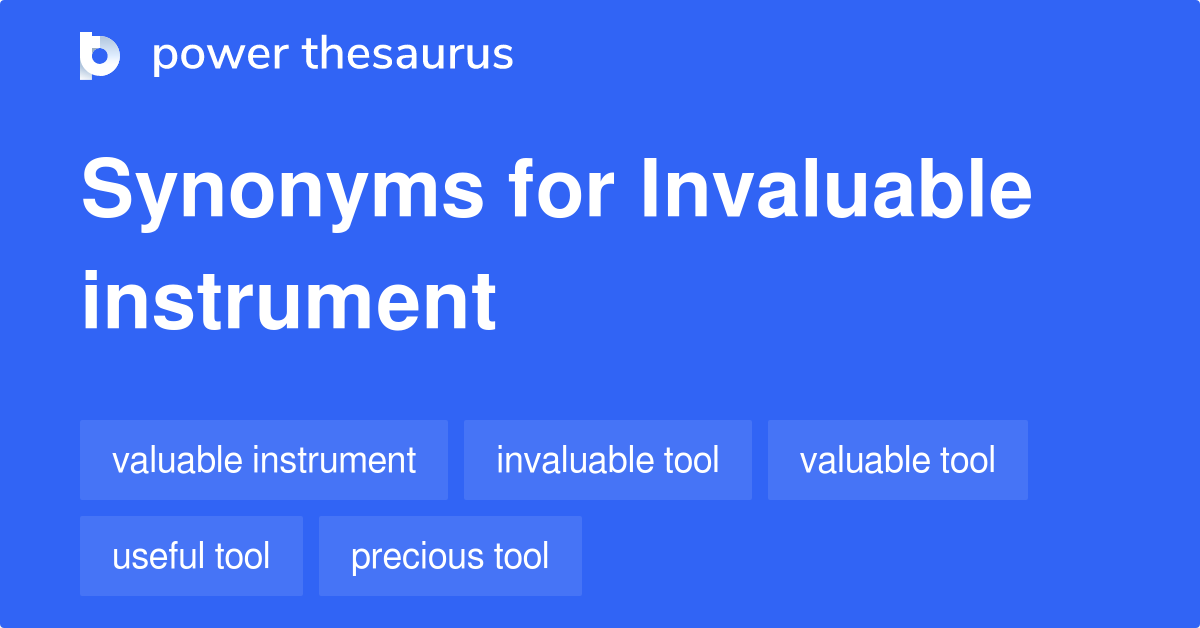 power thesaurus

Synonyms for Invaluable instrument

valuable instrument
invaluable tool
valuable tool
useful tool
precious tool